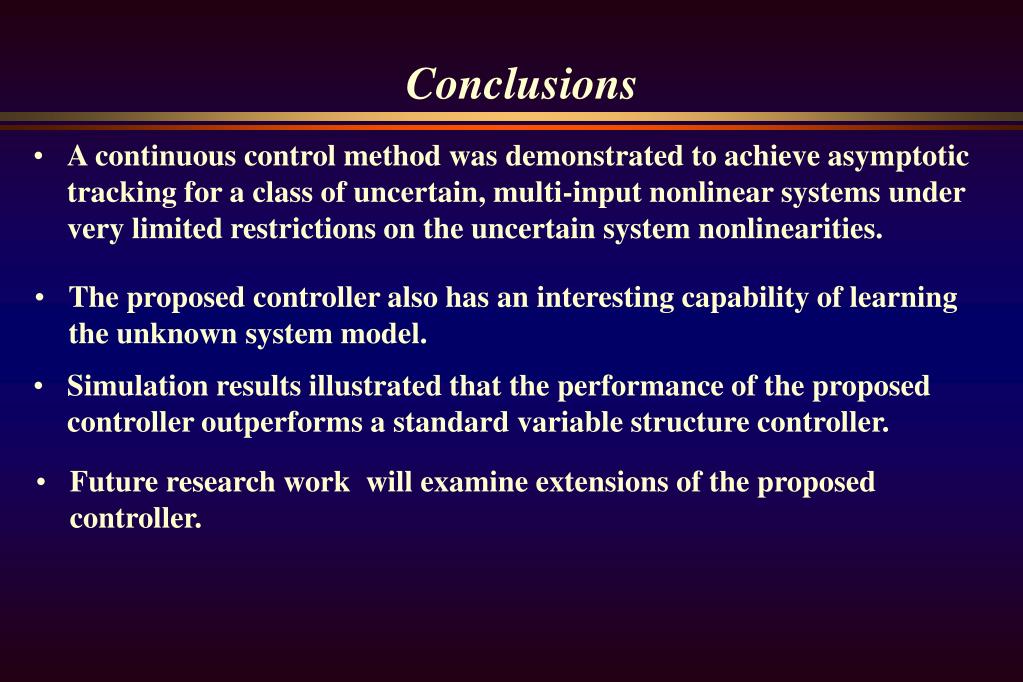 Conclusions

• A continuous control method was demonstrated to achieve asymptotic tracking for a class of uncertain, multi-input nonlinear systems under very limited restrictions on the uncertain system nonlinearities.

• The proposed controller also has an interesting capability of learning the unknown system model.

• Simulation results illustrated that the performance of the proposed controller outperforms a standard variable structure controller.

• Future research work  will examine extensions of the proposed controller.